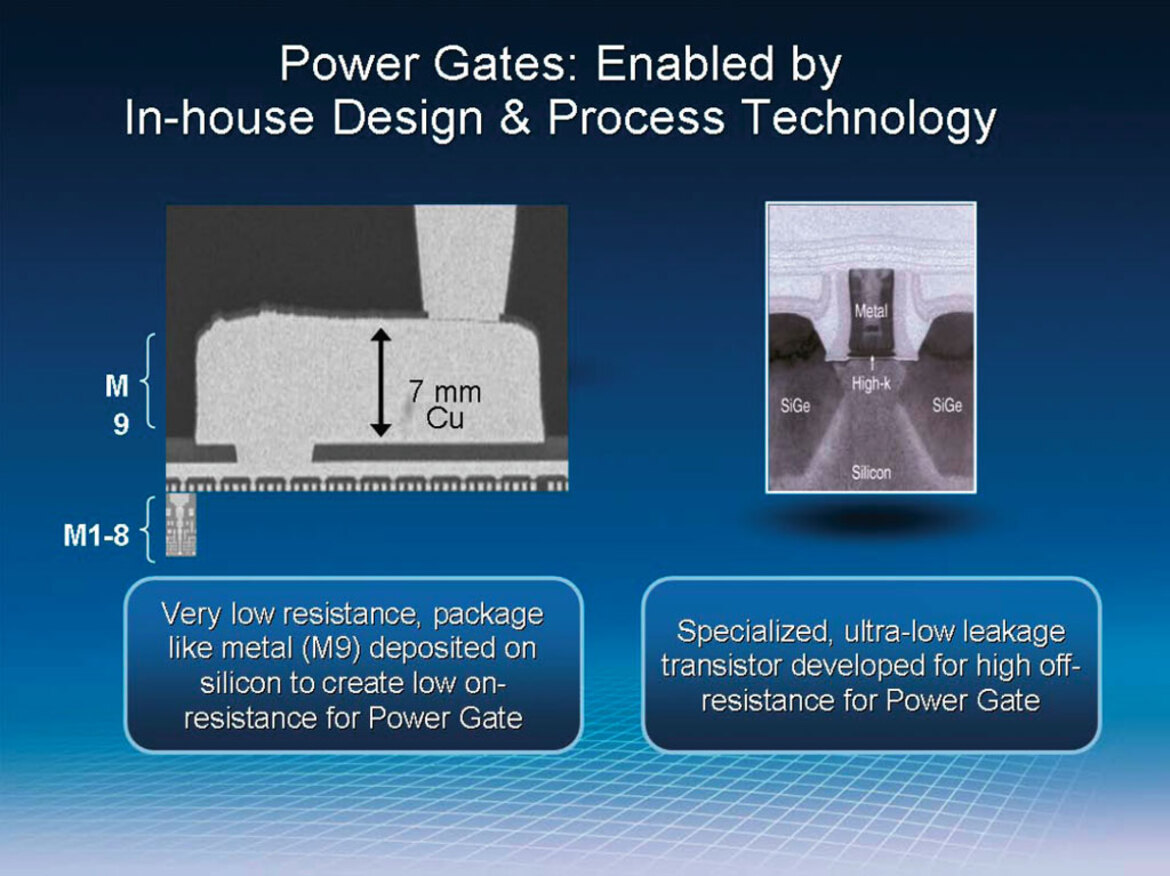 Power Gates: Enabled by
In-house Design & Process Technology

M
9

7 mm
Cu

M1-8

Metal
High-k
SiGe
SiGe
Silicon

Very low resistance, package like metal (M9) deposited on silicon to create low on-resistance for Power Gate

Specialized, ultra-low leakage transistor developed for high off-resistance for Power Gate